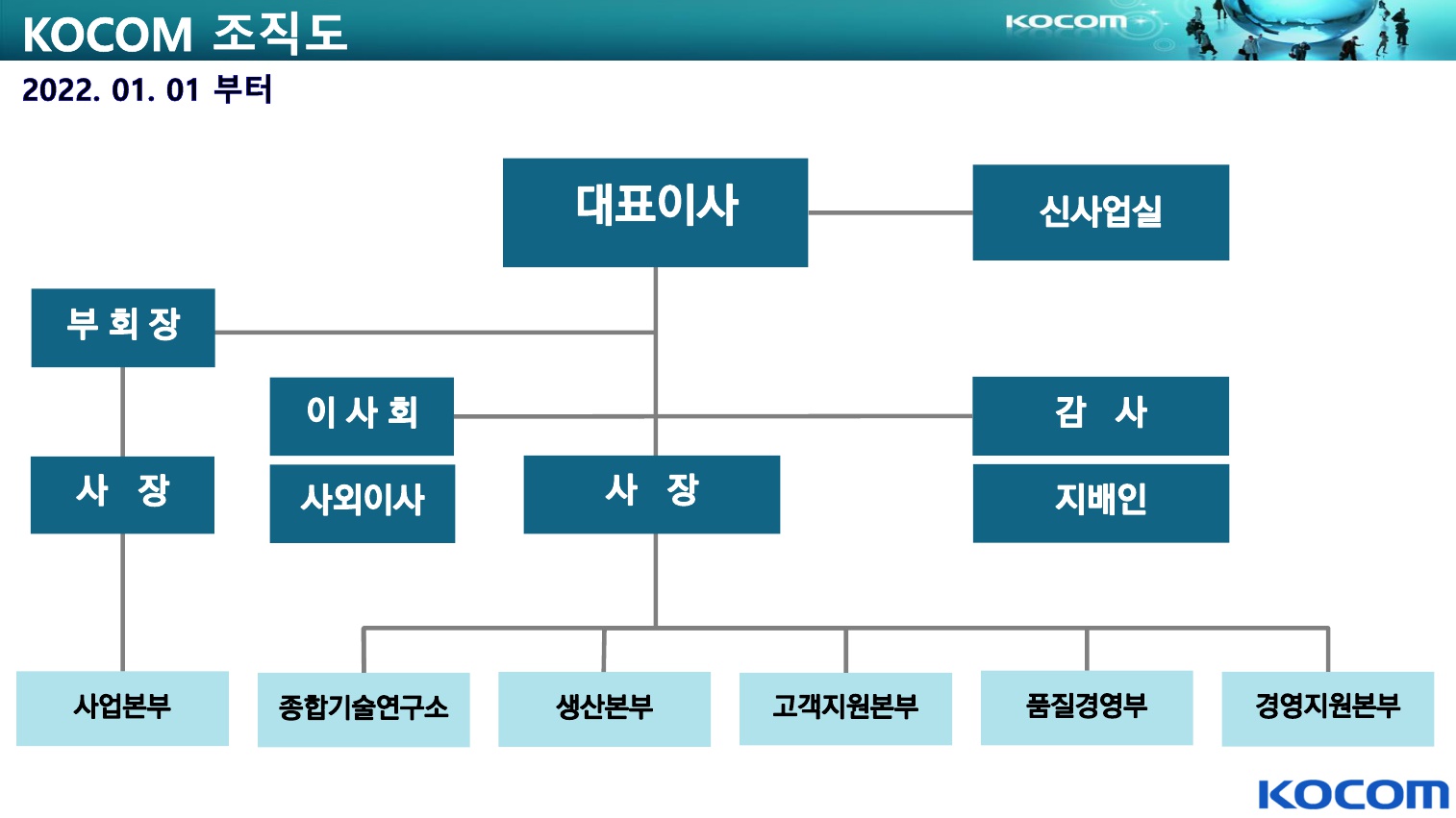 KOCOM 조직도

KOCOM

2022. 01. 01 부터

대표이사

신사업실

부 회 장

이 사 회

감 사

사 장

사외이사

사 장

지배인

사업본부

종합기술연구소

생산본부

고객지원본부

품질경영부

경영지원본부

KOCOM